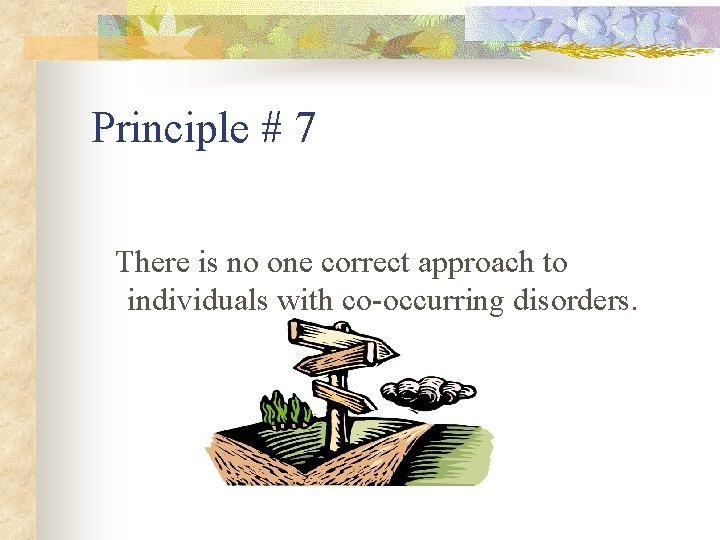 Principle # 7

There is no one correct approach to individuals with co-occurring disorders.